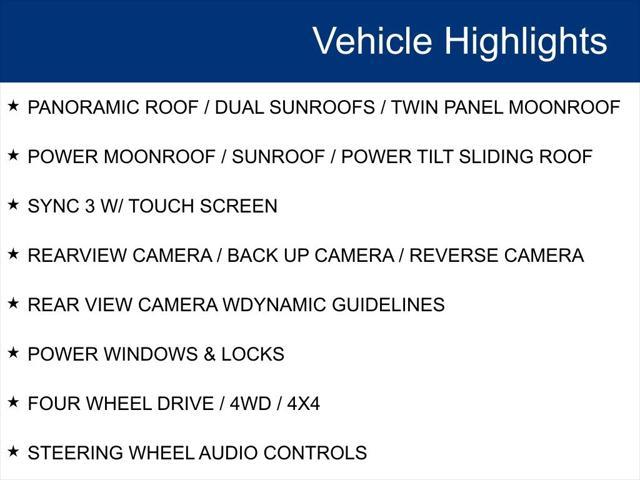 Vehicle Highlights

★ PANORAMIC ROOF / DUAL SUNROOFS / TWIN PANEL MOONROOF

★ POWER MOONROOF / SUNROOF / POWER TILT SLIDING ROOF

★ SYNC 3 W/ TOUCH SCREEN

★ REARVIEW CAMERA / BACK UP CAMERA / REVERSE CAMERA

★ REAR VIEW CAMERA WDYNAMIC GUIDELINES

★ POWER WINDOWS & LOCKS

★ FOUR WHEEL DRIVE / 4WD / 4X4

★ STEERING WHEEL AUDIO CONTROLS